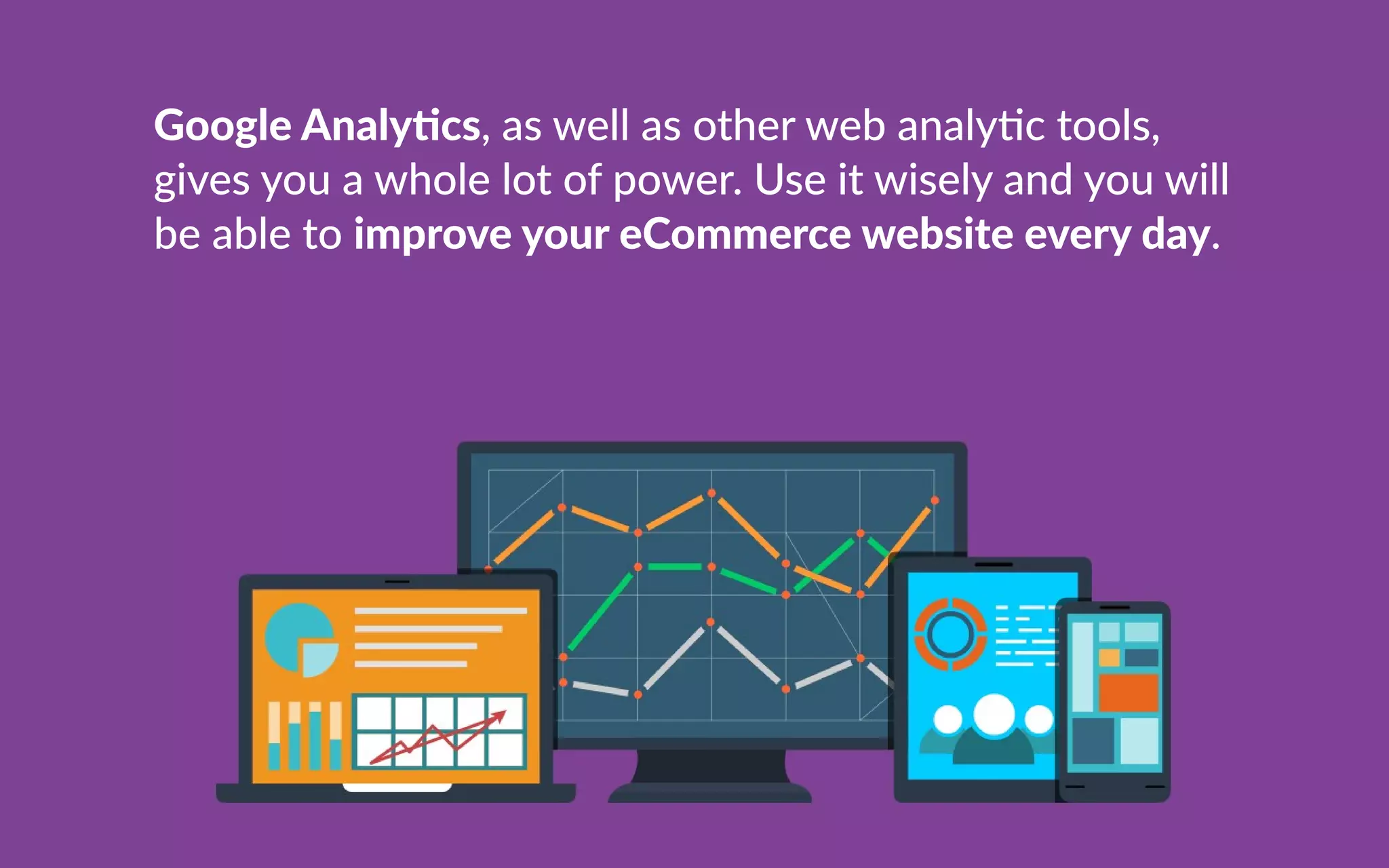 Google Analytics, as well as other web analytic tools, gives you a whole lot of power. Use it wisely and you will be able to improve your eCommerce website every day.